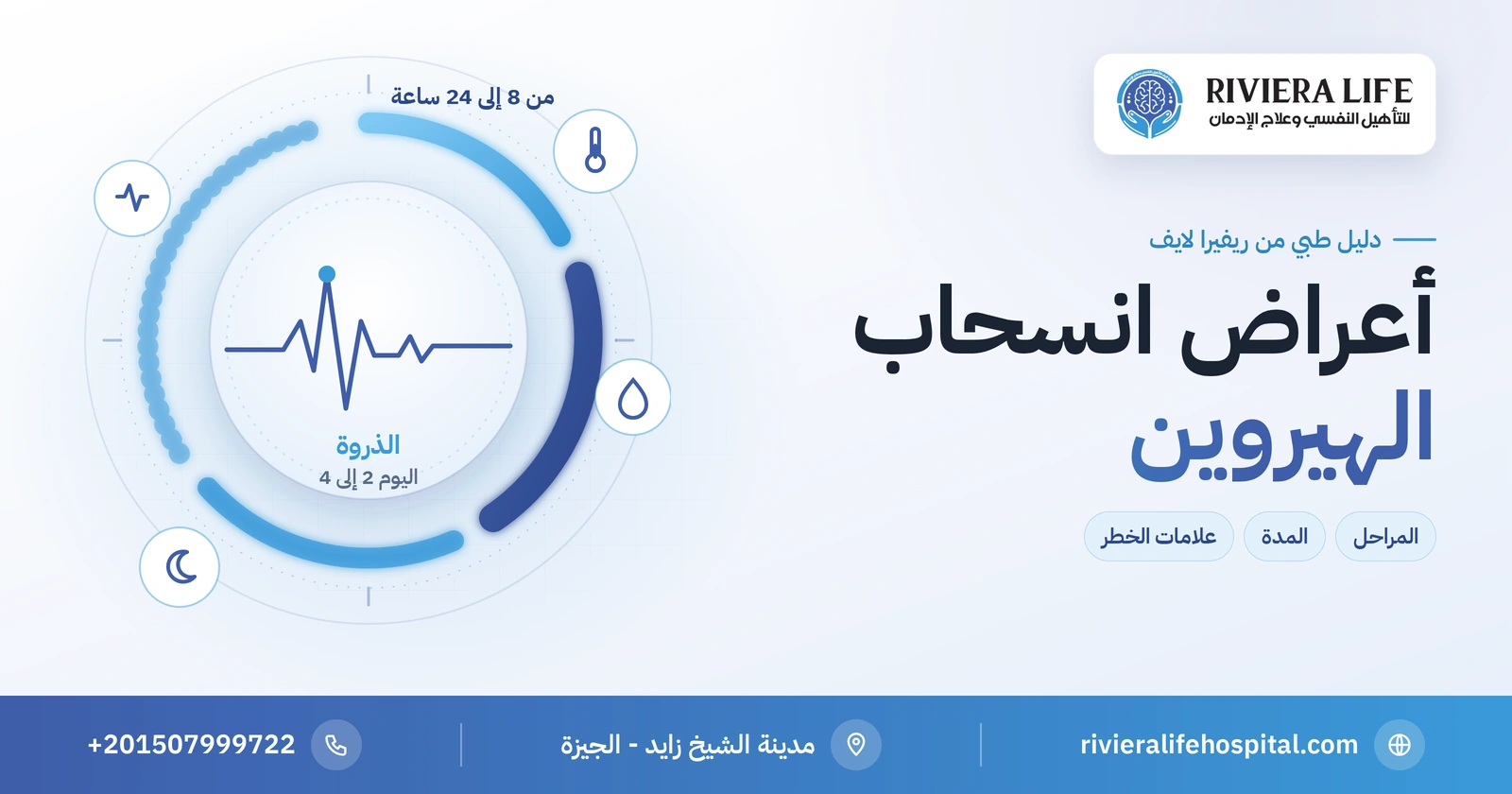 RIVIERA LIFE
للتأهيل النفسي وعلاج الإدمان

دليل طبي من ريفيرا لايف

أعراض انسحاب
الهيروين

المراحل المدة علامات الخطر

من 8 إلى 24 ساعة

الذروة
اليوم 2 إلى 4

rivieralifehospital.com

مدينة الشيخ زايد - الجيزة

+201507999722